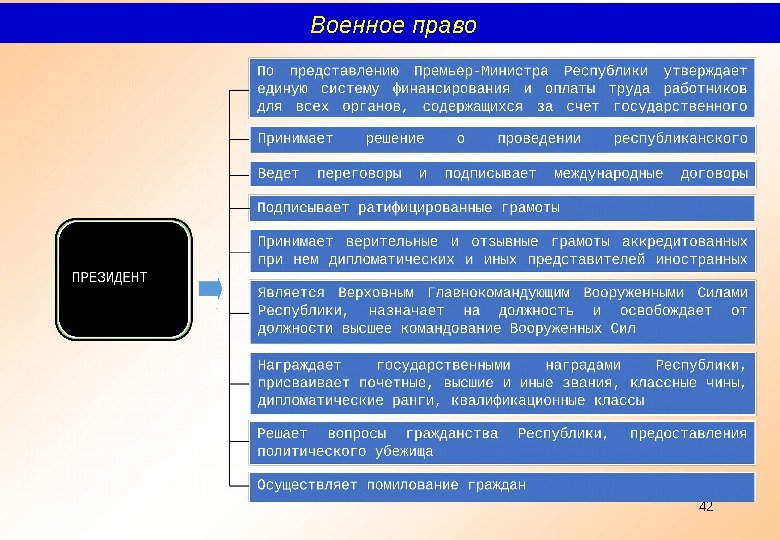 Военное право

ПРЕЗИДЕНТ

По представлению Премьер-Министра Республики утверждает единую систему финансирования и оплаты труда работников для всех органов, содержащихся за счет государственного

Принимает решение о проведении республиканского

Ведет переговоры и подписывает международные договоры

Подписывает ратифицированные грамоты

Принимает верительные и отзывные грамоты аккредитованных при нем дипломатических и иных представителей иностранных

Является Верховным Главнокомандующим Вооруженными Силами Республики, назначает на должность и освобождает от должности высшее командование Вооруженных Сил

Награждает государственными наградами Республики, присваивает почетные, высшие и иные звания, классные чины, дипломатические ранги, квалификационные классы

Решает вопросы гражданства Республики, предоставления политического убежища

Осуществляет помилование граждан

42